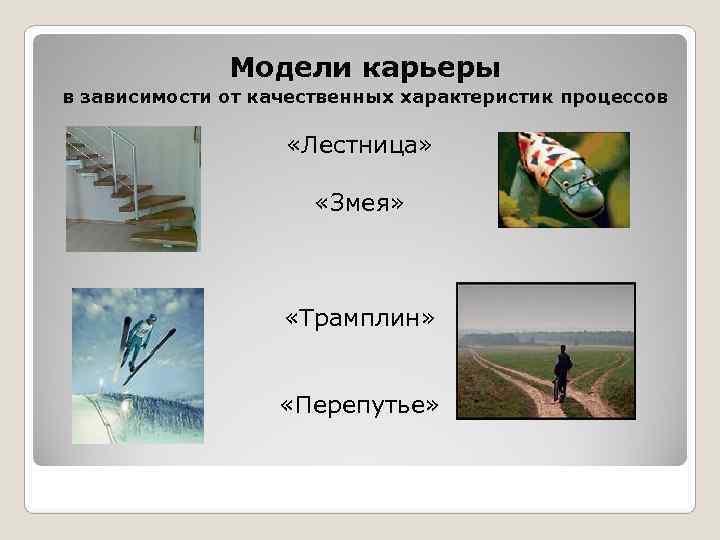 Модели карьеры
в зависимости от качественных характеристик процессов

«Лестница»

«Змея»

«Трамплин»

«Перепутье»